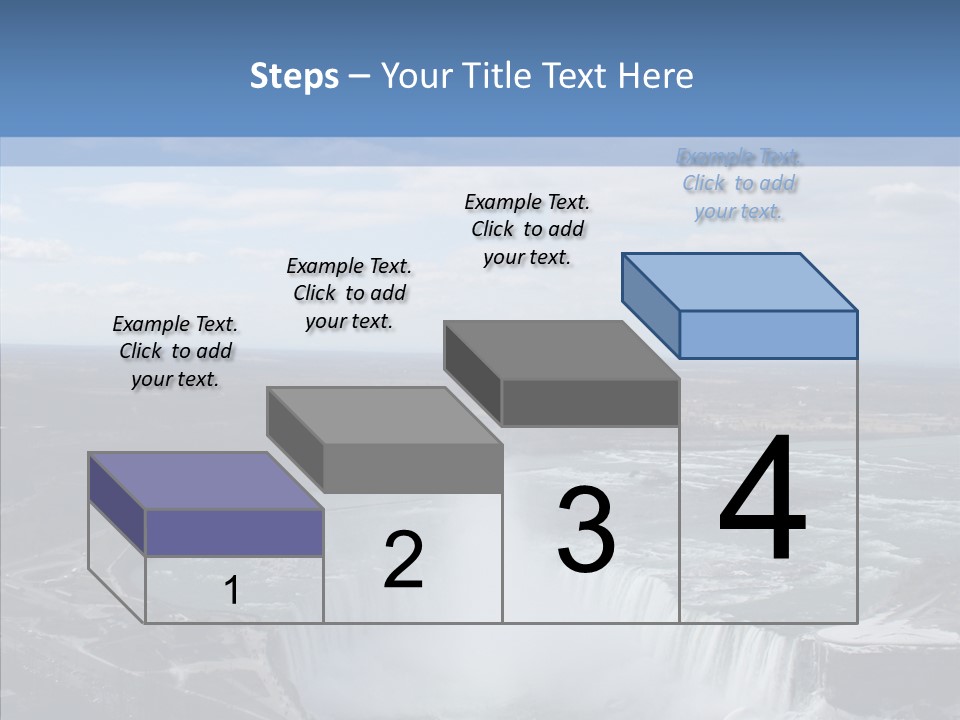 Steps – Your Title Text Here

Example Text. Click to add your text.

Example Text. Click to add your text.

Example Text. Click to add your text.

Example Text. Click to add your text.

1

2

3

4